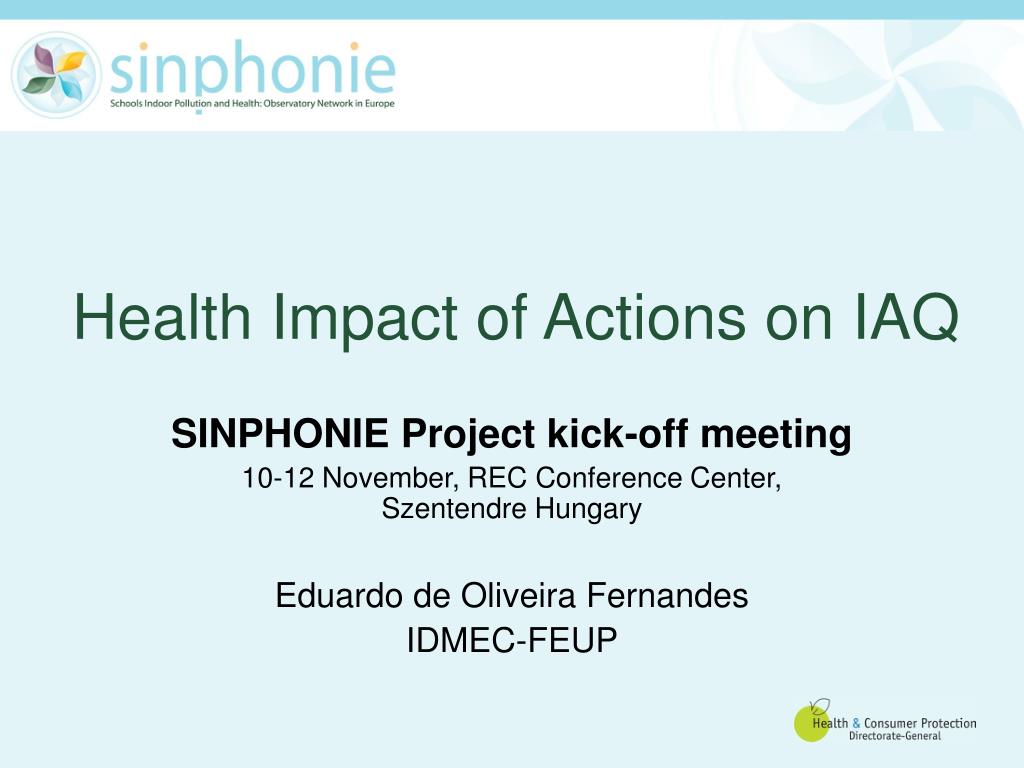 sinphonie
Schools Indoor Pollution and Health: Observatory Network in Europe

Health Impact of Actions on IAQ

SINPHONIE Project kick-off meeting

10-12 November, REC Conference Center, Szentendre Hungary

Eduardo de Oliveira Fernandes
IDMEC-FEUP

Health & Consumer Protection
Directorate-General